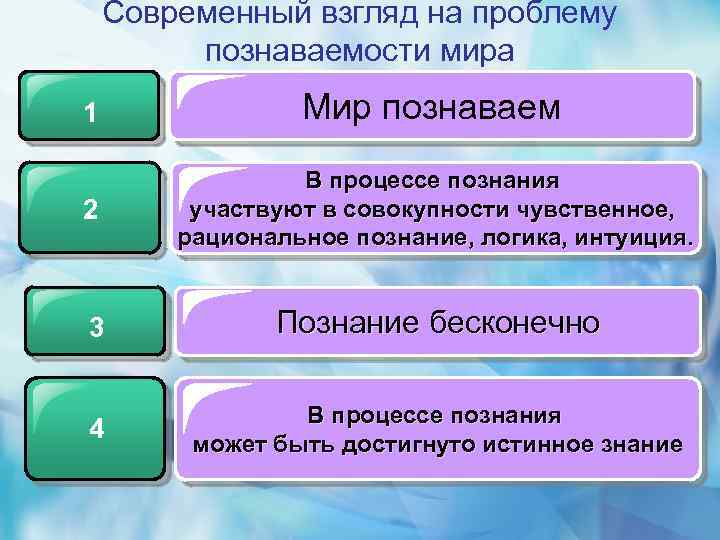 Современный взгляд на проблему познаваемости мира

1

Мир познаваем

2

В процессе познания участвуют в совокупности чувственное, рациональное познание, логика, интуиция.

3

Познание бесконечно

4

В процессе познания может быть достигнуто истинное знание